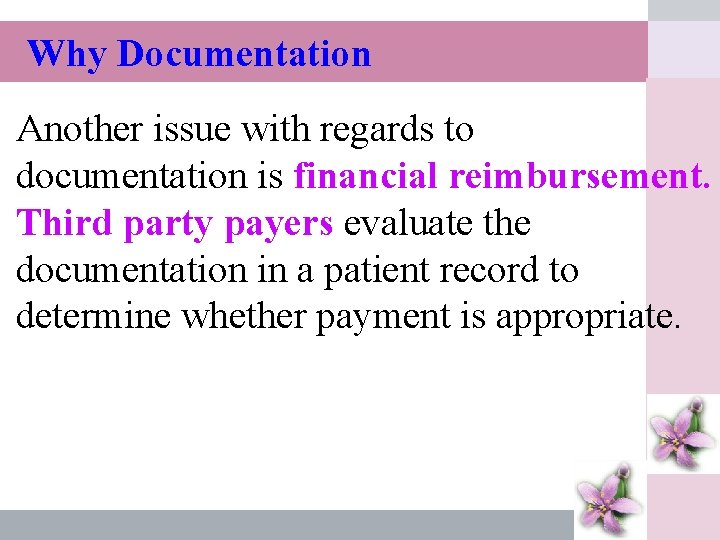 Why Documentation

Another issue with regards to documentation is financial reimbursement. Third party payers evaluate the documentation in a patient record to determine whether payment is appropriate.